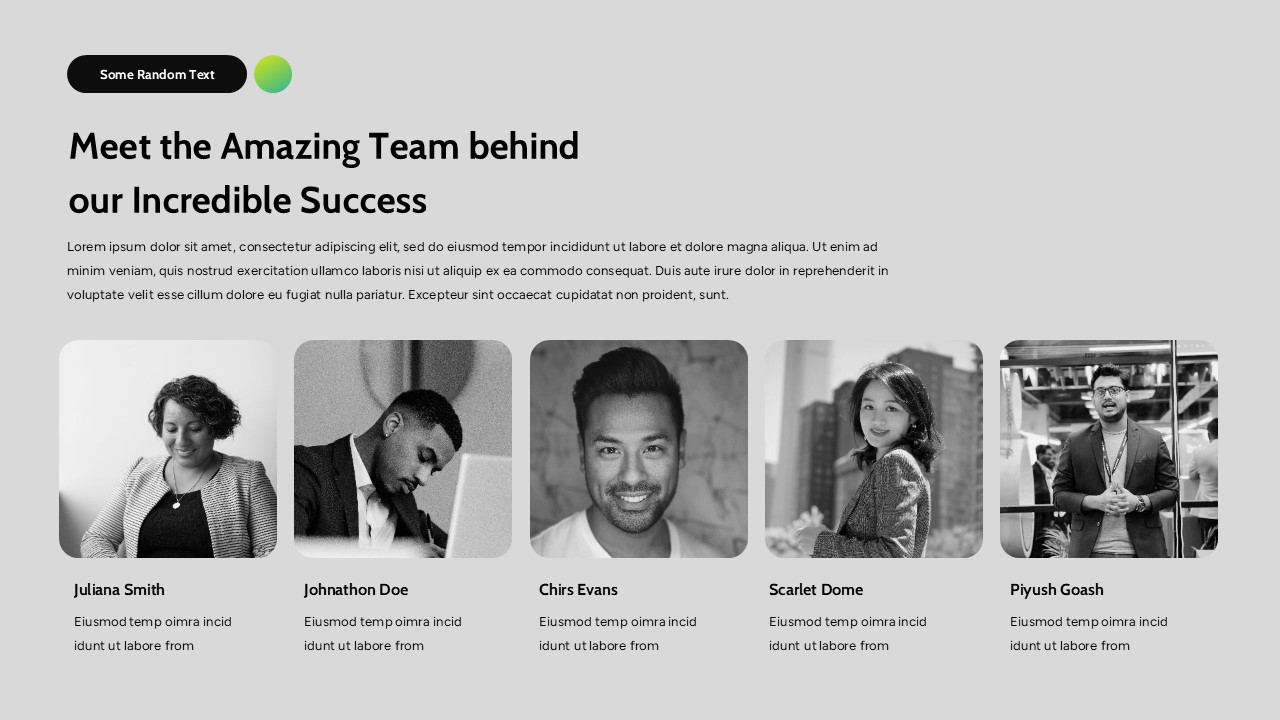 Some Random Text

Meet the Amazing Team behind our Incredible Success

Lorem ipsum dolor sit amet, consectetur adipiscing elit, sed do eiusmod tempor incididunt ut labore et dolore magna aliqua. Ut enim ad minim veniam, quis nostrud exercitation ullamco laboris nisi ut aliquip ex ea commodo consequat. Duis aute irure dolor in reprehenderit in voluptate velit esse cillum dolore eu fugiat nulla pariatur. Excepteur sint occaecat cupidatat non proident, sunt.

Juliana Smith

Eiusmod temp oimra incid idunt ut labore from

Johnathon Doe

Eiusmod temp oimra incid idunt ut labore from

Chirs Evans

Eiusmod temp oimra incid idunt ut labore from

Scarlet Dome

Eiusmod temp oimra incid idunt ut labore from

Piyush Goash

Eiusmod temp oimra incid idunt ut labore from